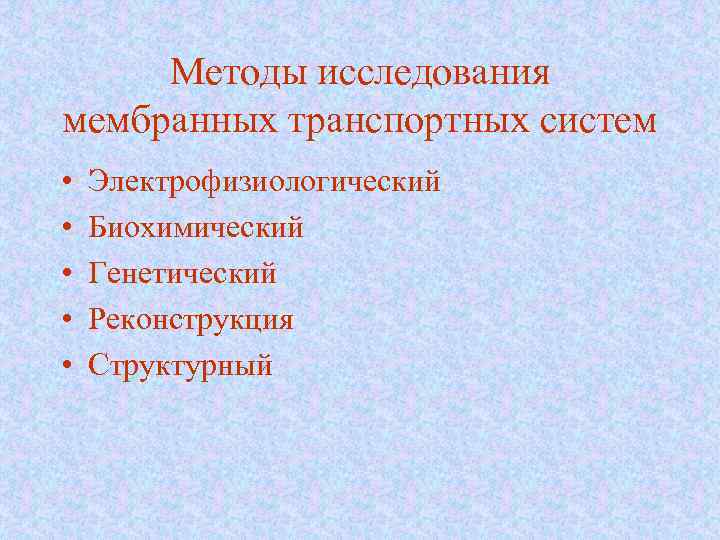 Методы исследования мембранных транспортных систем

• Электрофизиологический
• Биохимический
• Генетический
• Реконструкция
• Структурный